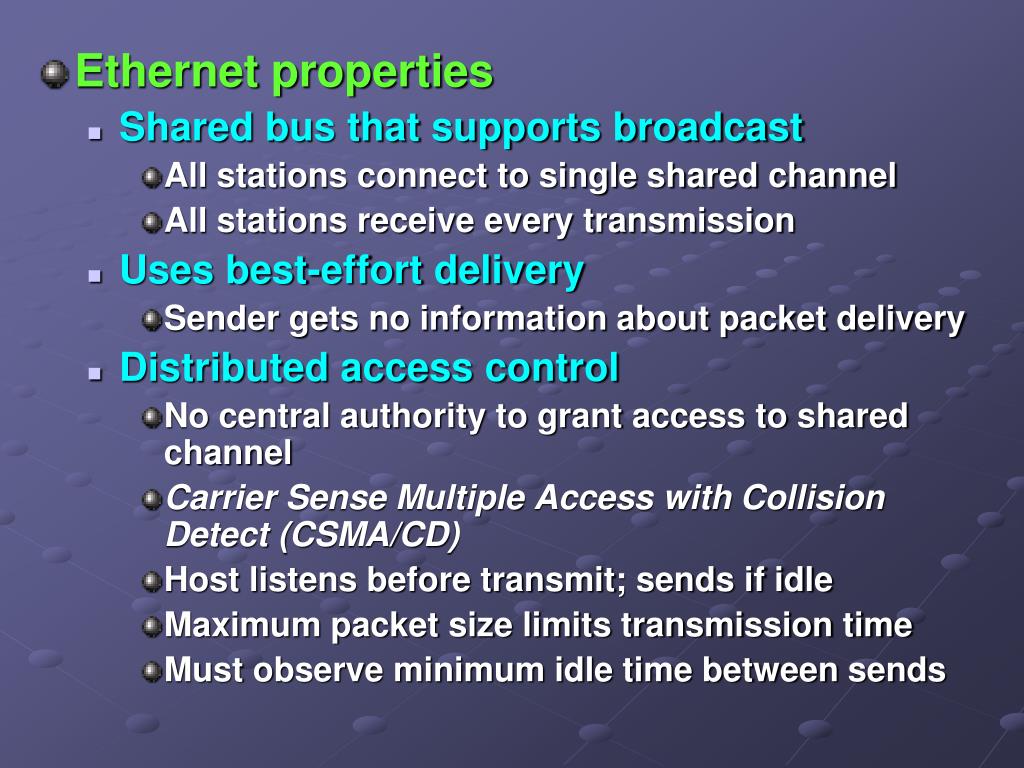 Ethernet properties

Shared bus that supports broadcast

All stations connect to single shared channel

All stations receive every transmission

Uses best-effort delivery

Sender gets no information about packet delivery

Distributed access control

No central authority to grant access to shared channel

Carrier Sense Multiple Access with Collision Detect (CSMA/CD)

Host listens before transmit; sends if idle

Maximum packet size limits transmission time

Must observe minimum idle time between sends